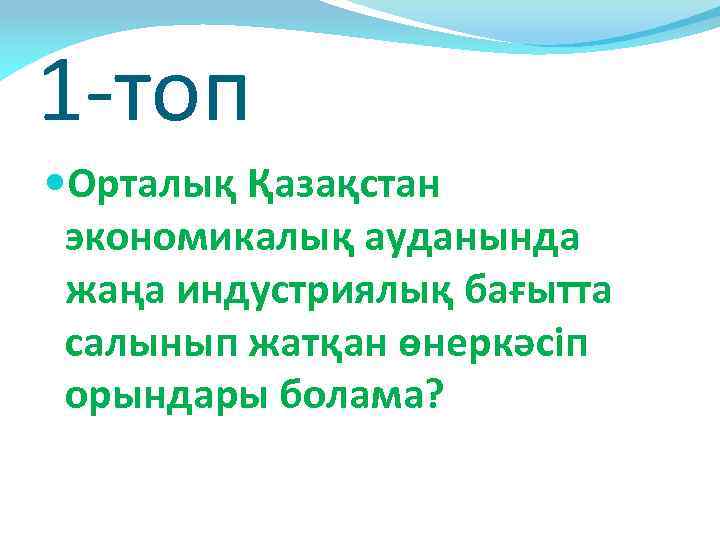 1-топ

Орталық Қазақстан экономикалық ауданында жаңа индустриялық бағытта салынып жатқан өнеркәсіп орындары болама?